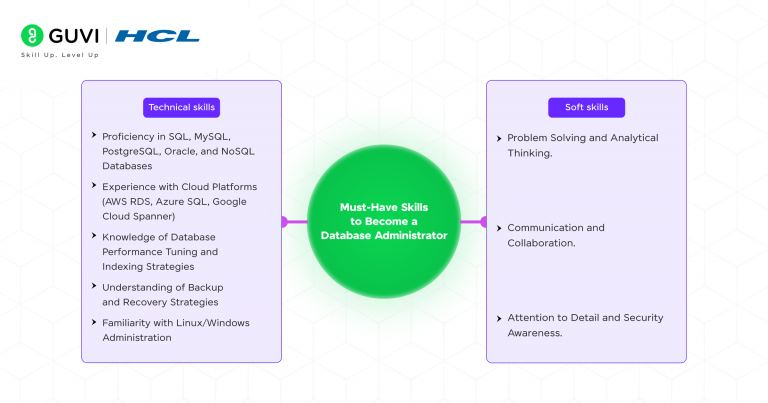 GUVI | HCL
Skill Up. Level Up

Technical skills

Proficiency in SQL, MySQL, PostgreSQL, Oracle, and NoSQL Databases

Experience with Cloud Platforms (AWS RDS, Azure SQL, Google Cloud Spanner)

Knowledge of Database Performance Tuning and Indexing Strategies

Understanding of Backup and Recovery Strategies

Familiarity with Linux/Windows Administration

Must-Have Skills to Become a Database Administrator

Soft skills

Problem Solving and Analytical Thinking.

Communication and Collaboration.

Attention to Detail and Security Awareness.